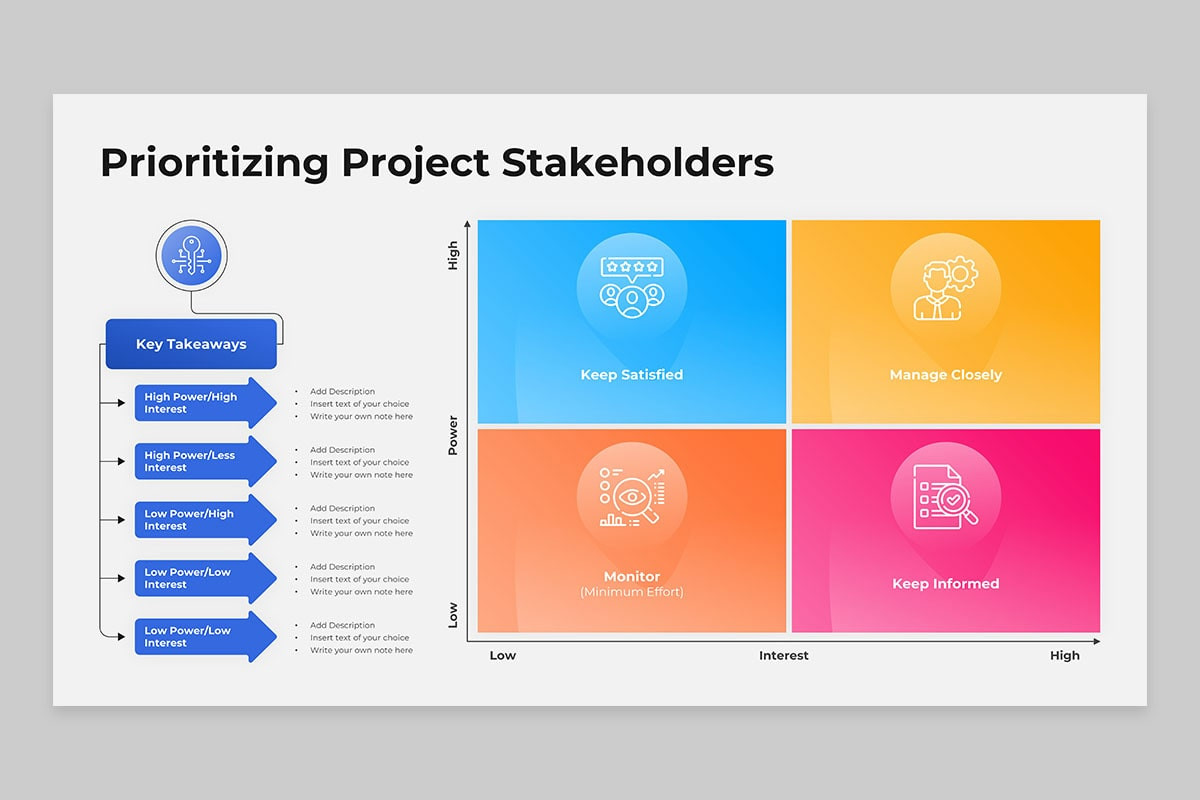 Prioritizing Project Stakeholders

Key Takeaways

High Power/High Interest
- Add Description
- Insert text of your choice
- Write your own note here

High Power/Less Interest
- Add Description
- Insert text of your choice
- Write your own note here

Low Power/High Interest
- Add Description
- Insert text of your choice
- Write your own note here

Low Power/Low Interest
- Add Description
- Insert text of your choice
- Write your own note here

Low Power/Low Interest
- Add Description
- Insert text of your choice
- Write your own note here

High

Power

Low

Keep Satisfied

Manage Closely

Monitor
(Minimum Effort)

Keep Informed

Low

Interest

High